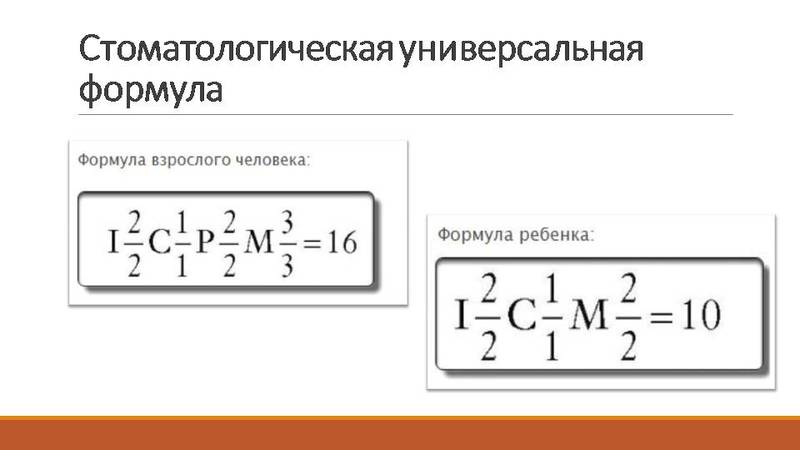 Стоматологическая универсальная формула

Формула взрослого человека:

$I\frac{2}{2}C\frac{1}{1}P\frac{2}{2}M\frac{3}{3}=16$

Формула ребенка:

$I\frac{2}{2}C\frac{1}{1}M\frac{2}{2}=10$